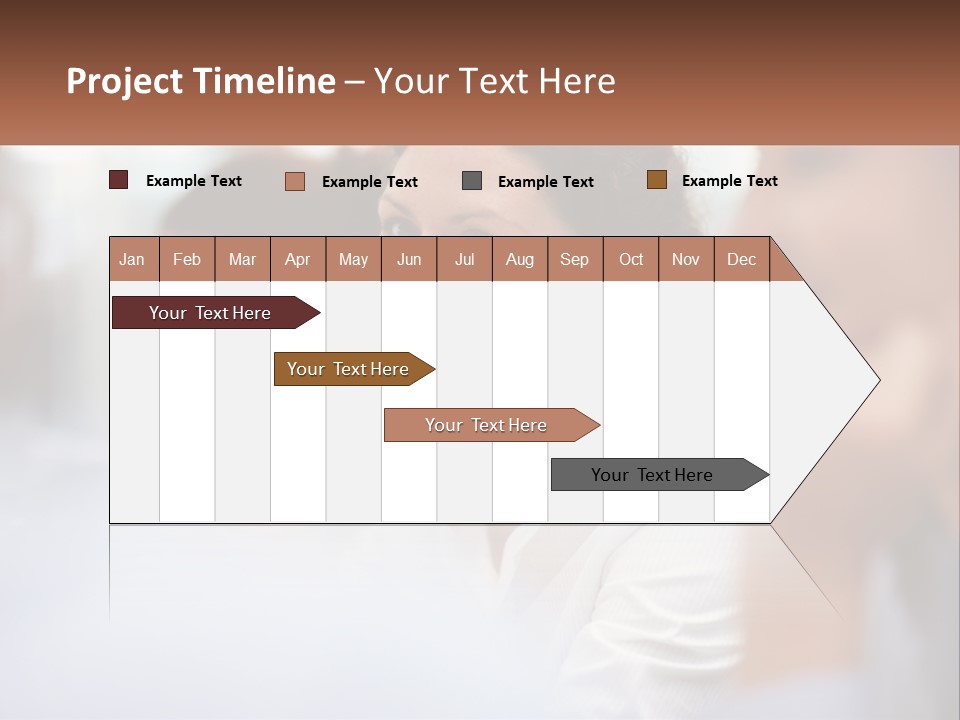 Project Timeline – Your Text Here

Example Text
Example Text
Example Text
Example Text

| Jan | Feb | Mar | Apr | May | Jun | Jul | Aug | Sep | Oct | Nov | Dec |
|---|---|---|---|---|---|---|---|---|---|---|---|

Your Text Here

Your Text Here

Your Text Here

Your Text Here